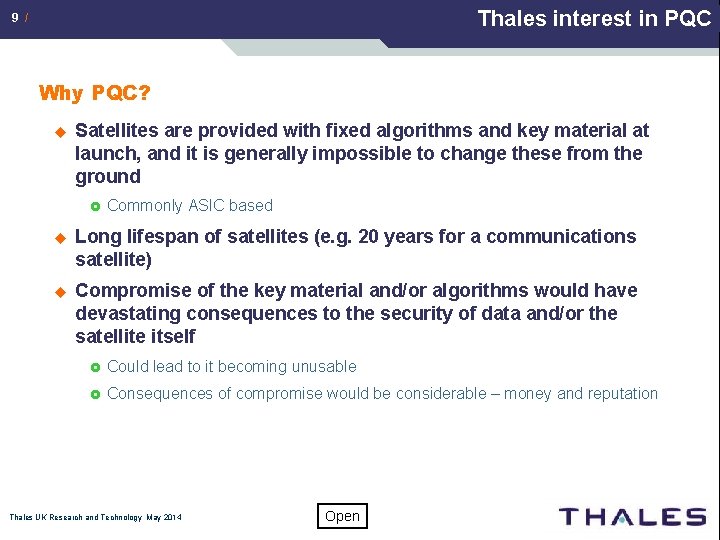 9 /

Thales interest in PQC

Why PQC?

Satellites are provided with fixed algorithms and key material at launch, and it is generally impossible to change these from the ground

Commonly ASIC based

Long lifespan of satellites (e.g. 20 years for a communications satellite)

Compromise of the key material and/or algorithms would have devastating consequences to the security of data and/or the satellite itself

Could lead to it becoming unusable

Consequences of compromise would be considerable – money and reputation

Thales UK Research and Technology May 2014

Open

THALES